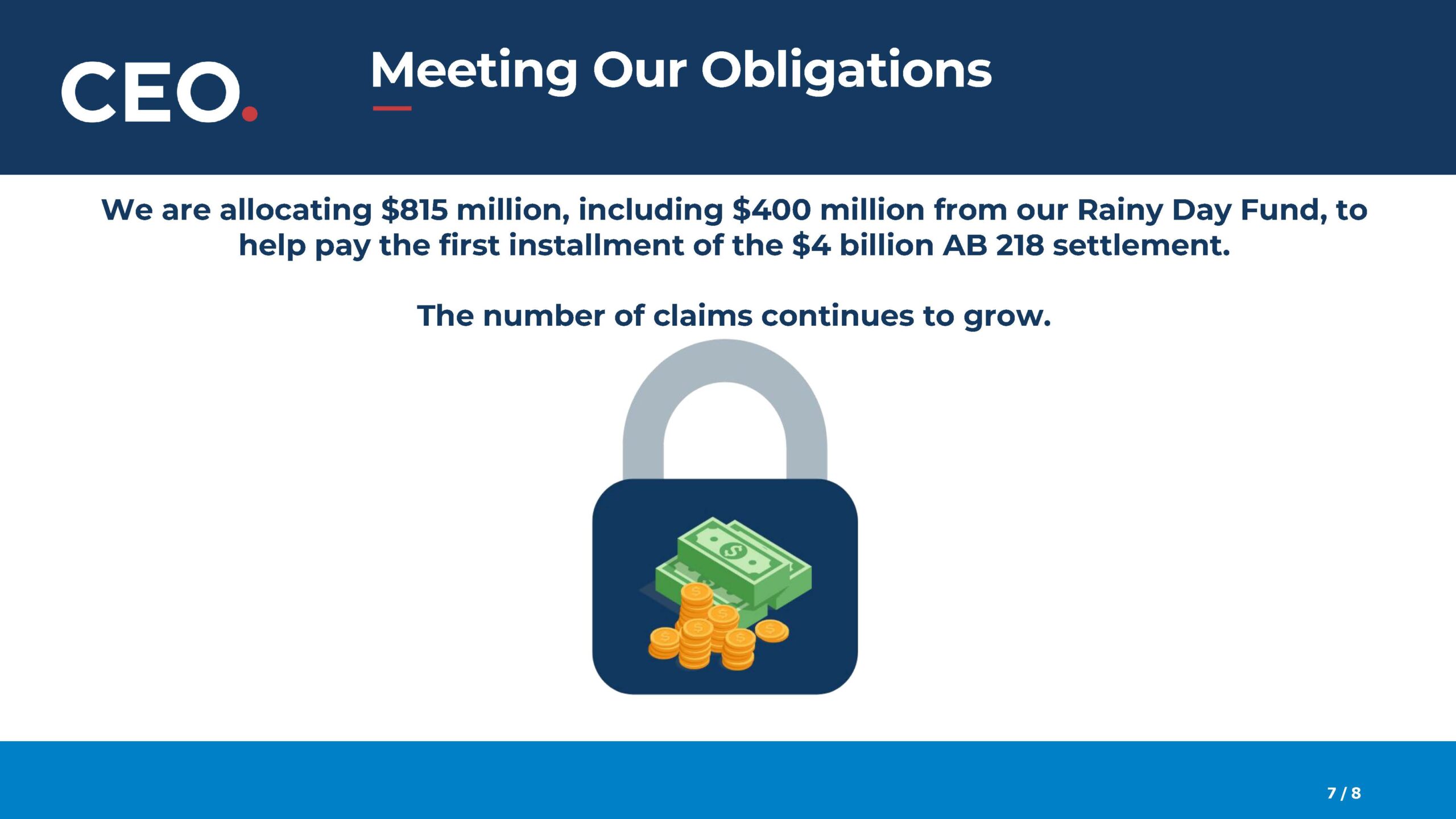 CEO.

Meeting Our Obligations

We are allocating \$815 million, including \$400 million from our Rainy Day Fund, to help pay the first installment of the \$4 billion AB 218 settlement.

The number of claims continues to grow.

7 / 8